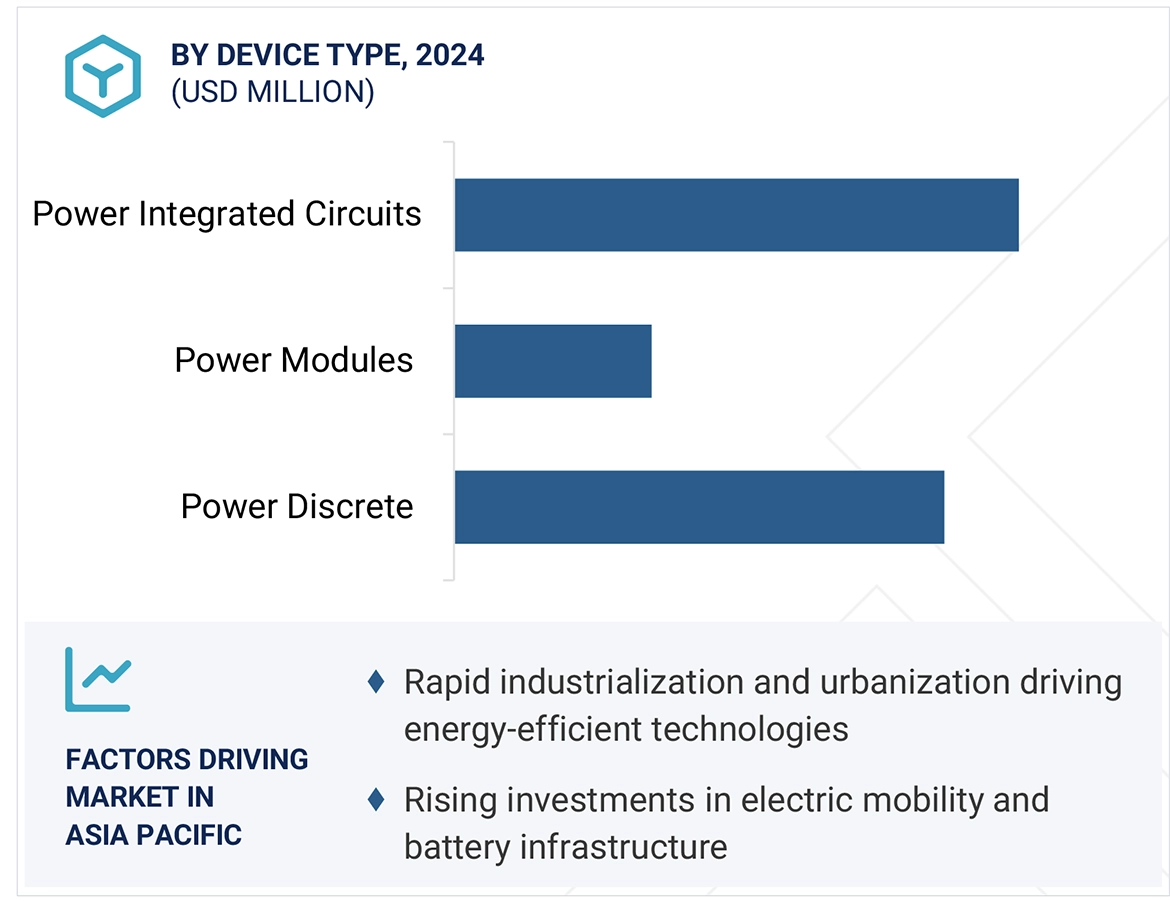 BY DEVICE TYPE, 2024
(USD MILLION)

Power Integrated Circuits

Power Modules

Power Discrete

FACTORS DRIVING MARKET IN ASIA PACIFIC

♦ Rapid industrialization and urbanization driving energy-efficient technologies

♦ Rising investments in electric mobility and battery infrastructure